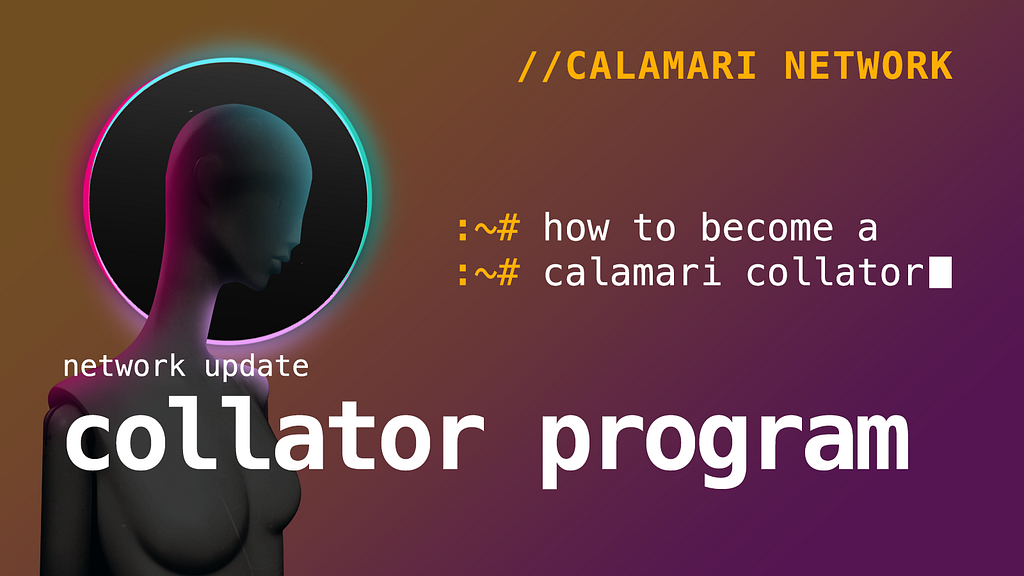 //CALAMARI NETWORK

:~# how to become a
:~# calamari collator

network update

collator program